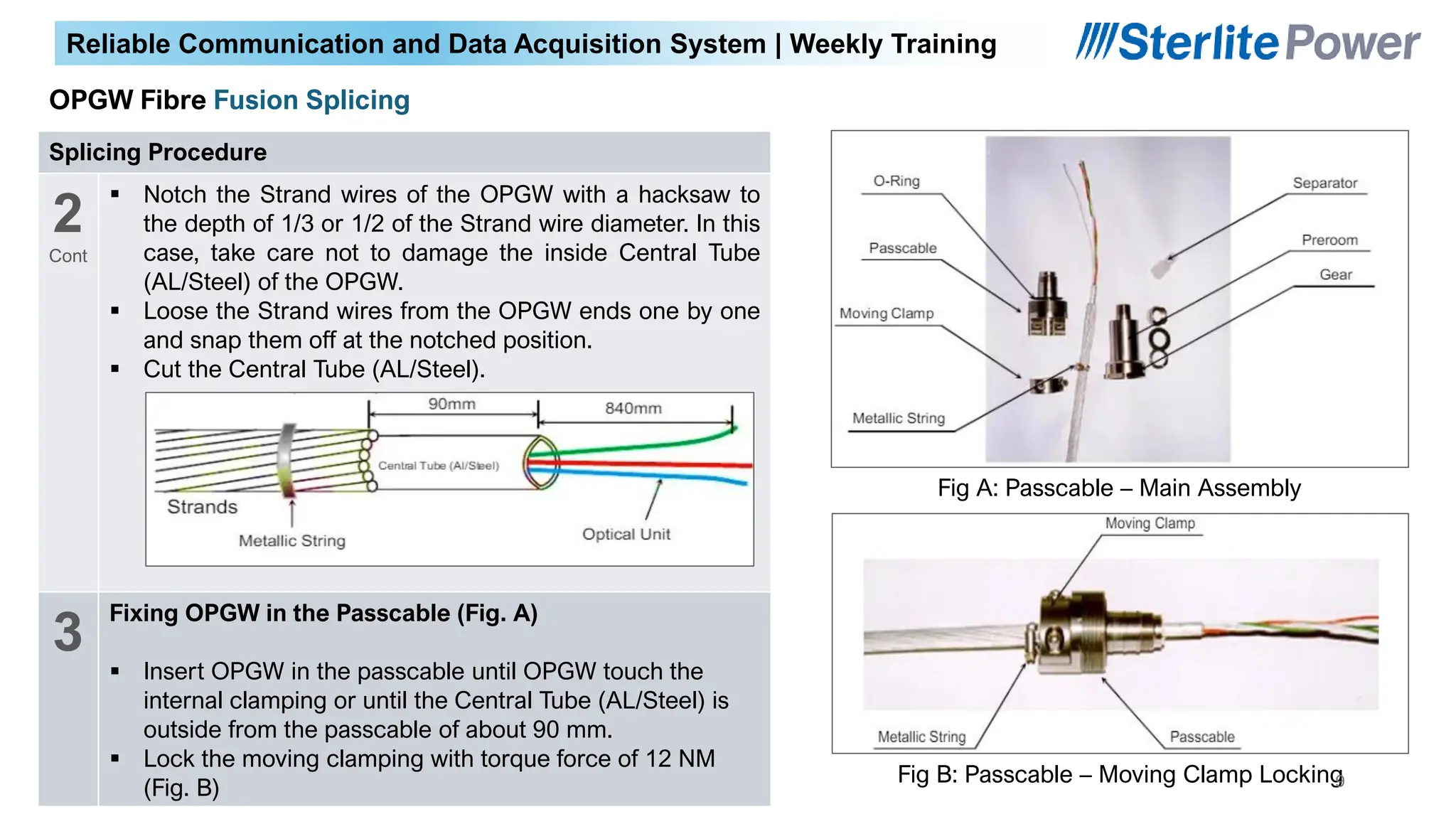 Reliable Communication and Data Acquisition System | Weekly Training

Sterlite Power

OPGW Fibre Fusion Splicing

Splicing Procedure

2
Cont

▪ Notch the Strand wires of the OPGW with a hacksaw to the depth of 1/3 or 1/2 of the Strand wire diameter. In this case, take care not to damage the inside Central Tube (AL/Steel) of the OPGW.
▪ Loose the Strand wires from the OPGW ends one by one and snap them off at the notched position.
▪ Cut the Central Tube (AL/Steel).

90mm
840mm
Central Tube (Al/Steel)
Strands
Metallic String
Optical Unit

3

Fixing OPGW in the Passcable (Fig. A)

▪ Insert OPGW in the passcable until OPGW touch the internal clamping or until the Central Tube (AL/Steel) is outside from the passcable of about 90 mm.
▪ Lock the moving clamping with torque force of 12 NM (Fig. B)

O-Ring
Passcable
Moving Clamp
Metallic String
Separator
Preroom
Gear

Fig A: Passcable – Main Assembly

Moving Clamp
Metallic String
Passcable

Fig B: Passcable – Moving Clamp Locking

9